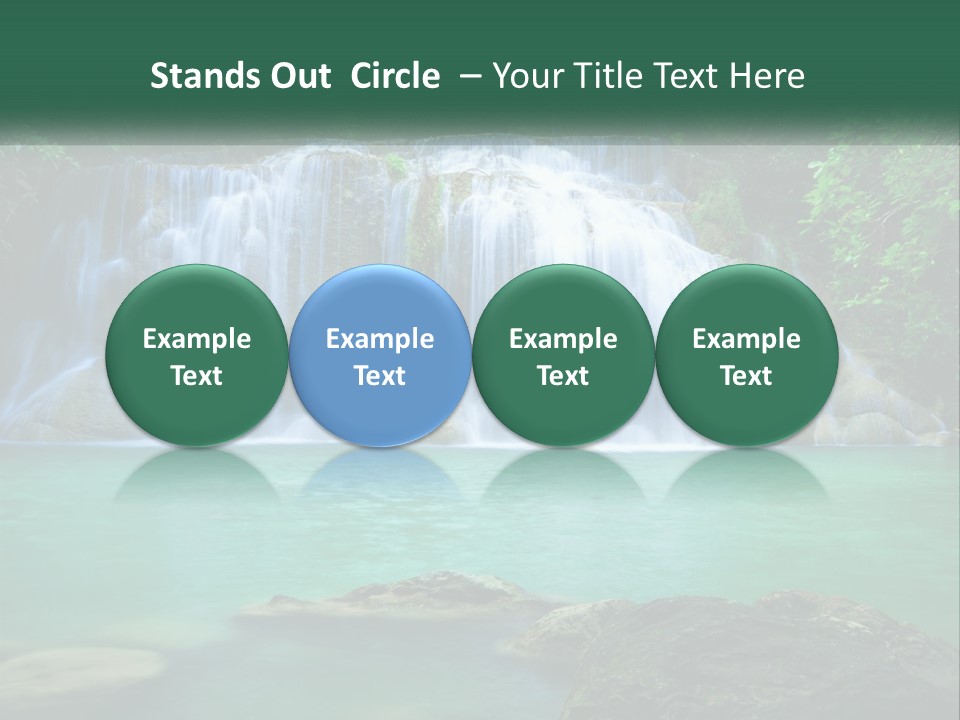 Stands Out Circle – Your Title Text Here

Example Text

Example Text

Example Text

Example Text